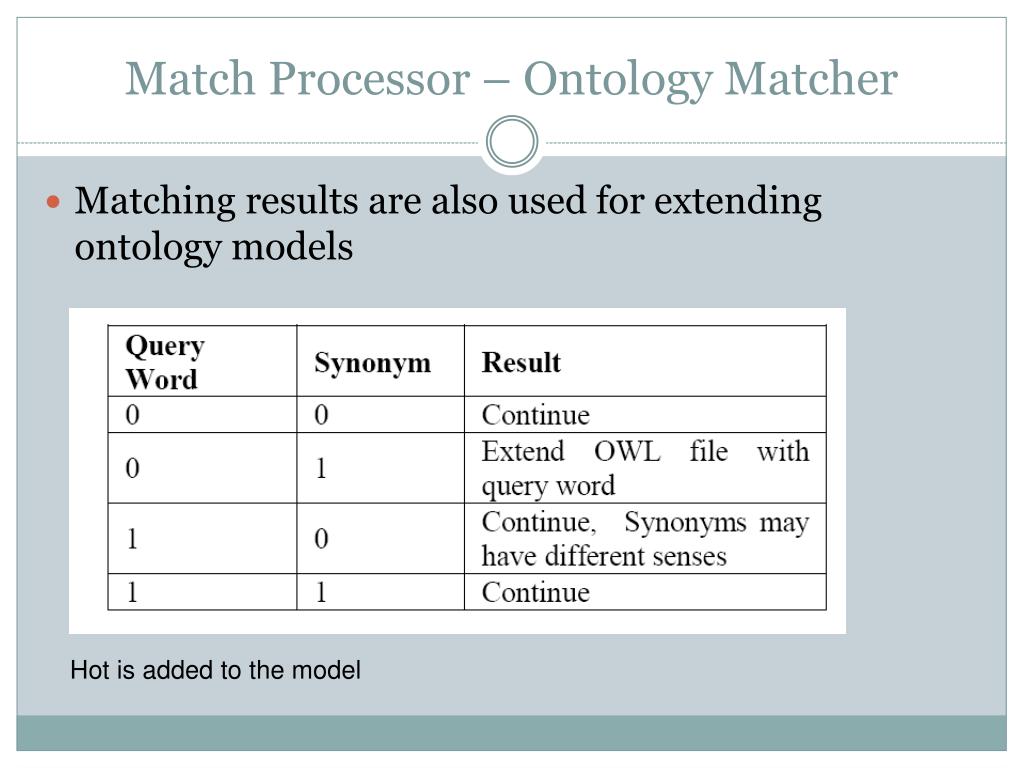 Match Processor – Ontology Matcher

Matching results are also used for extending ontology models

| Query Word | Synonym | Result |
|---|---|---|
| 0 | 0 | Continue |
| 0 | 1 | Extend OWL file with query word |
| 1 | 0 | Continue, Synonyms may have different senses |
| 1 | 1 | Continue |

Hot is added to the model